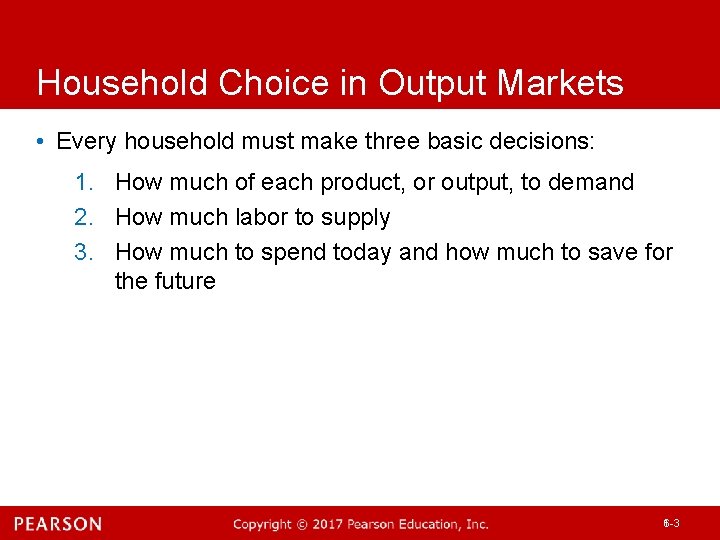 Household Choice in Output Markets

• Every household must make three basic decisions:

1. How much of each product, or output, to demand
2. How much labor to supply
3. How much to spend today and how much to save for the future

PEARSON

Copyright © 2017 Pearson Education, Inc.

6-3